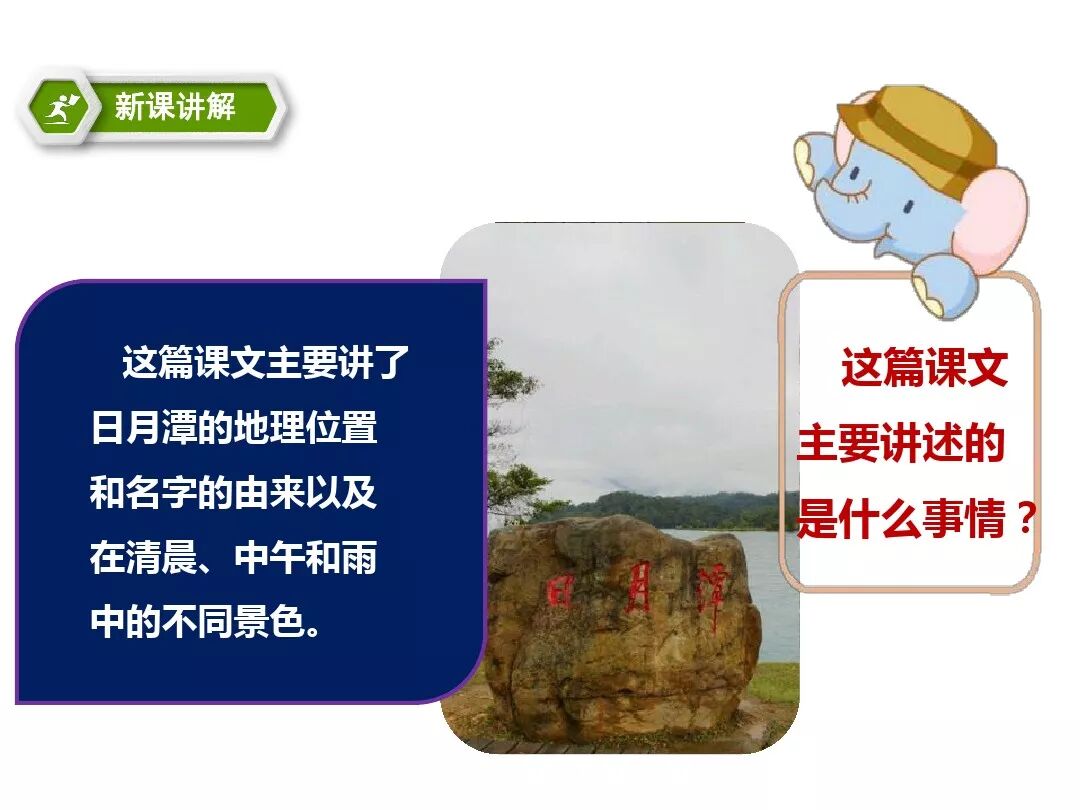 新课讲解

这篇课文主要讲了日月潭的地理位置和名字的由来以及在清晨、中午和雨中的不同景色。

日月潭

这篇课文主要讲述的是什么事情？